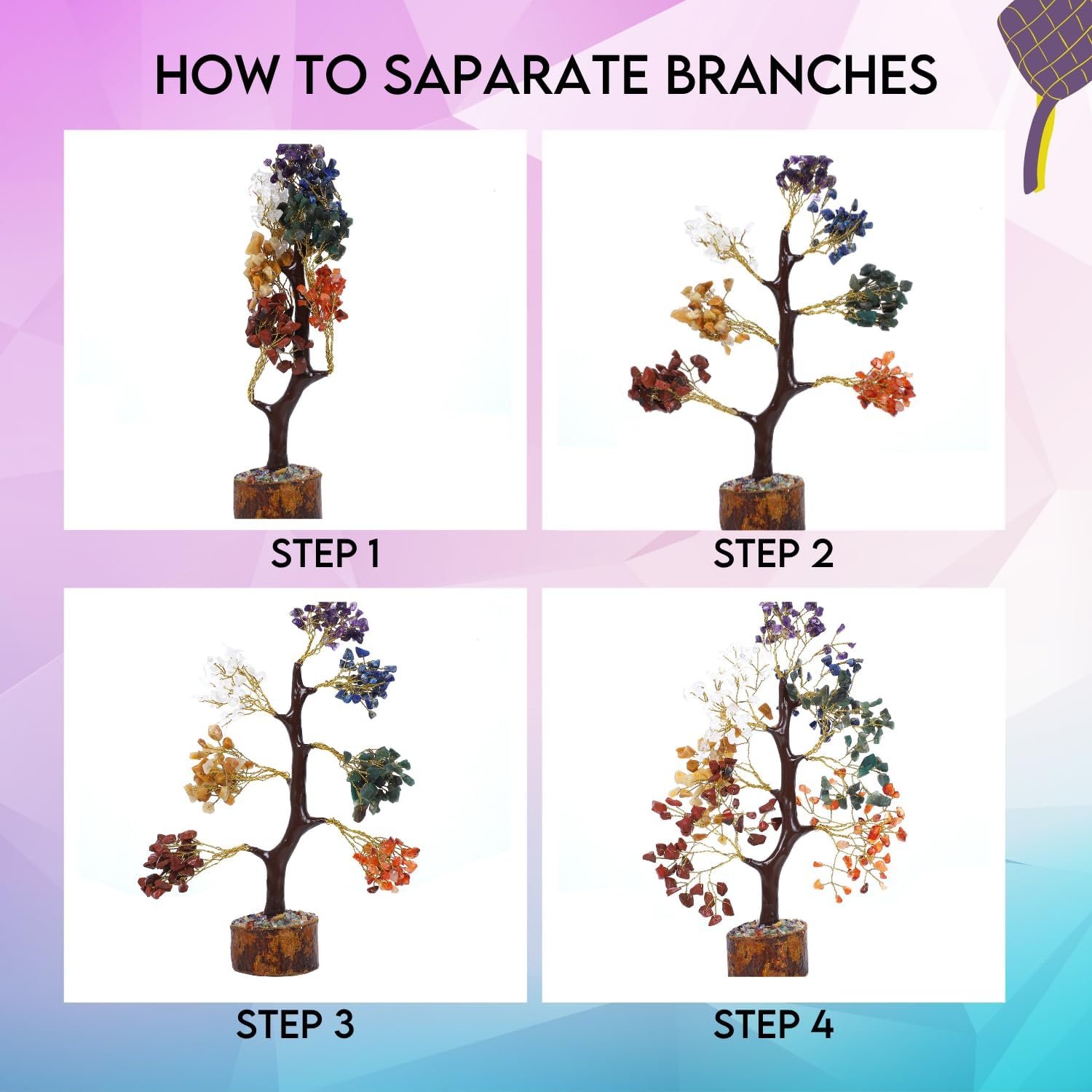 HOW TO SAPARATE BRANCHES

STEP 1

STEP 2

STEP 3

STEP 4